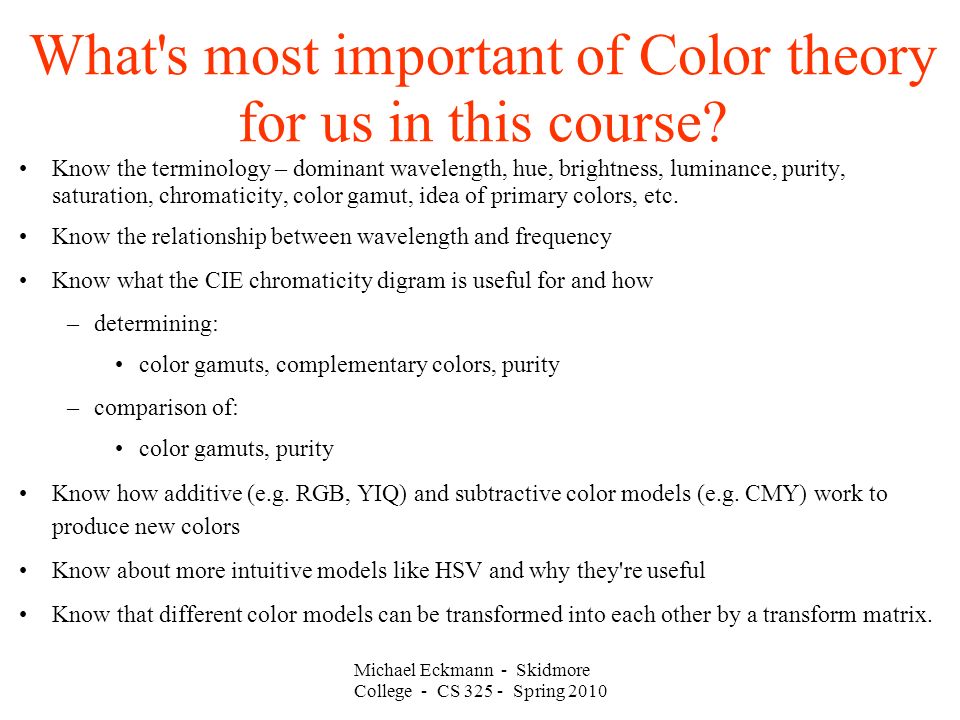 What's most important of Color theory for us in this course?

• Know the terminology – dominant wavelength, hue, brightness, luminance, purity, saturation, chromaticity, color gamut, idea of primary colors, etc.

• Know the relationship between wavelength and frequency

• Know what the CIE chromaticity digram is useful for and how

– determining:

• color gamuts, complementary colors, purity

– comparison of:

• color gamuts, purity

• Know how additive (e.g. RGB, YIQ) and subtractive color models (e.g. CMY) work to produce new colors

• Know about more intuitive models like HSV and why they're useful

• Know that different color models can be transformed into each other by a transform matrix.

Michael Eckmann - Skidmore College - CS 325 - Spring 2010